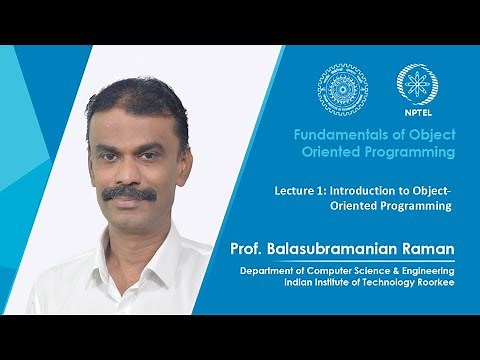 NPTEL

Fundamentals of Object Oriented Programming

Lecture 1: Introduction to Object-Oriented Programming

Prof. Balasubramanian Raman

Department of Computer Science & Engineering
Indian Institute of Technology Roorkee